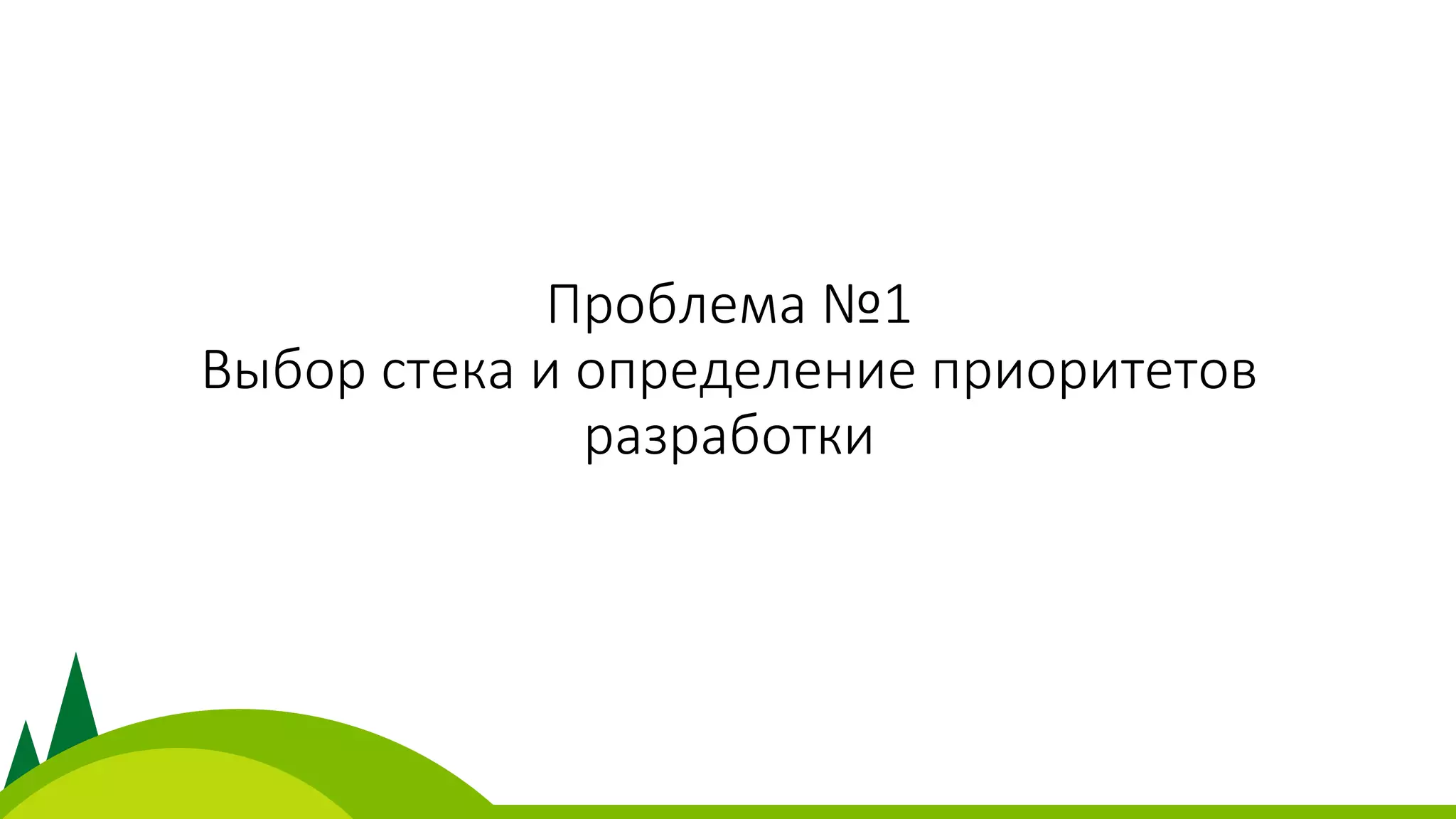 Проблема №1
Выбор стека и определение приоритетов разработки